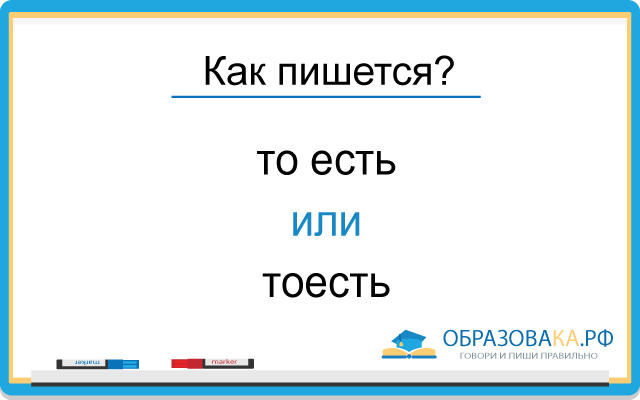 Как пишется?

то есть

или

тоесть

marker

marker

ОБРАЗОВАКА.РФ
ГОВОРИ И ПИШИ ПРАВИЛЬНО